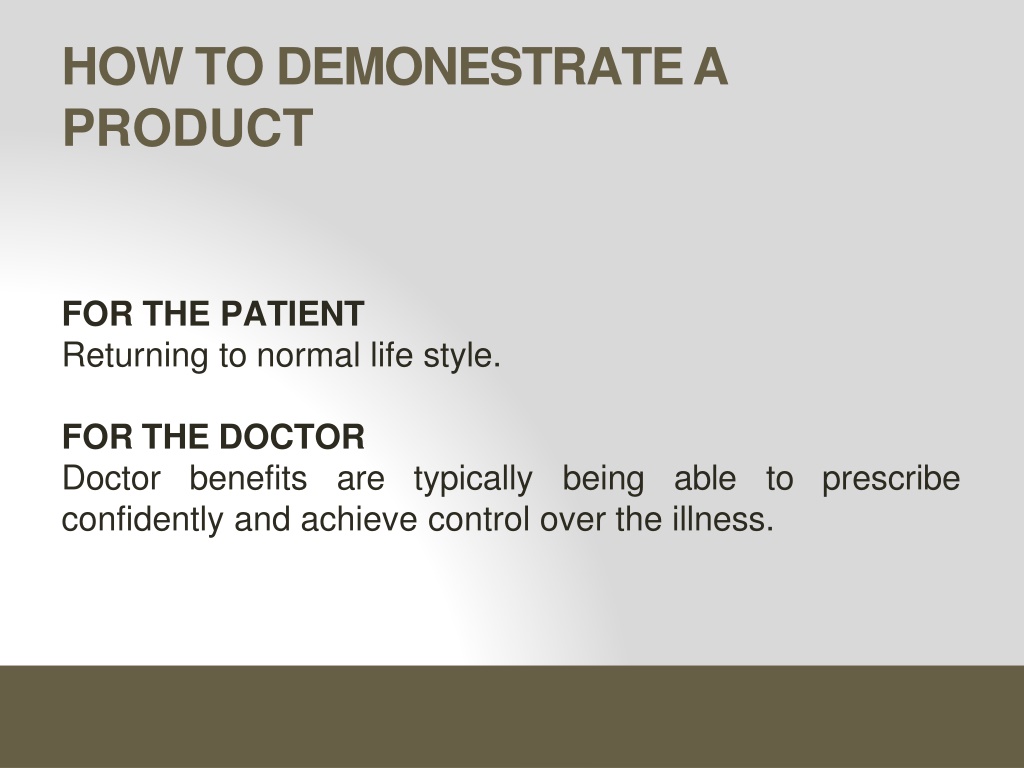 HOW TO DEMONESTRATE A PRODUCT

FOR THE PATIENT
Returning to normal life style.

FOR THE DOCTOR
Doctor benefits are typically being able to prescribe confidently and achieve control over the illness.